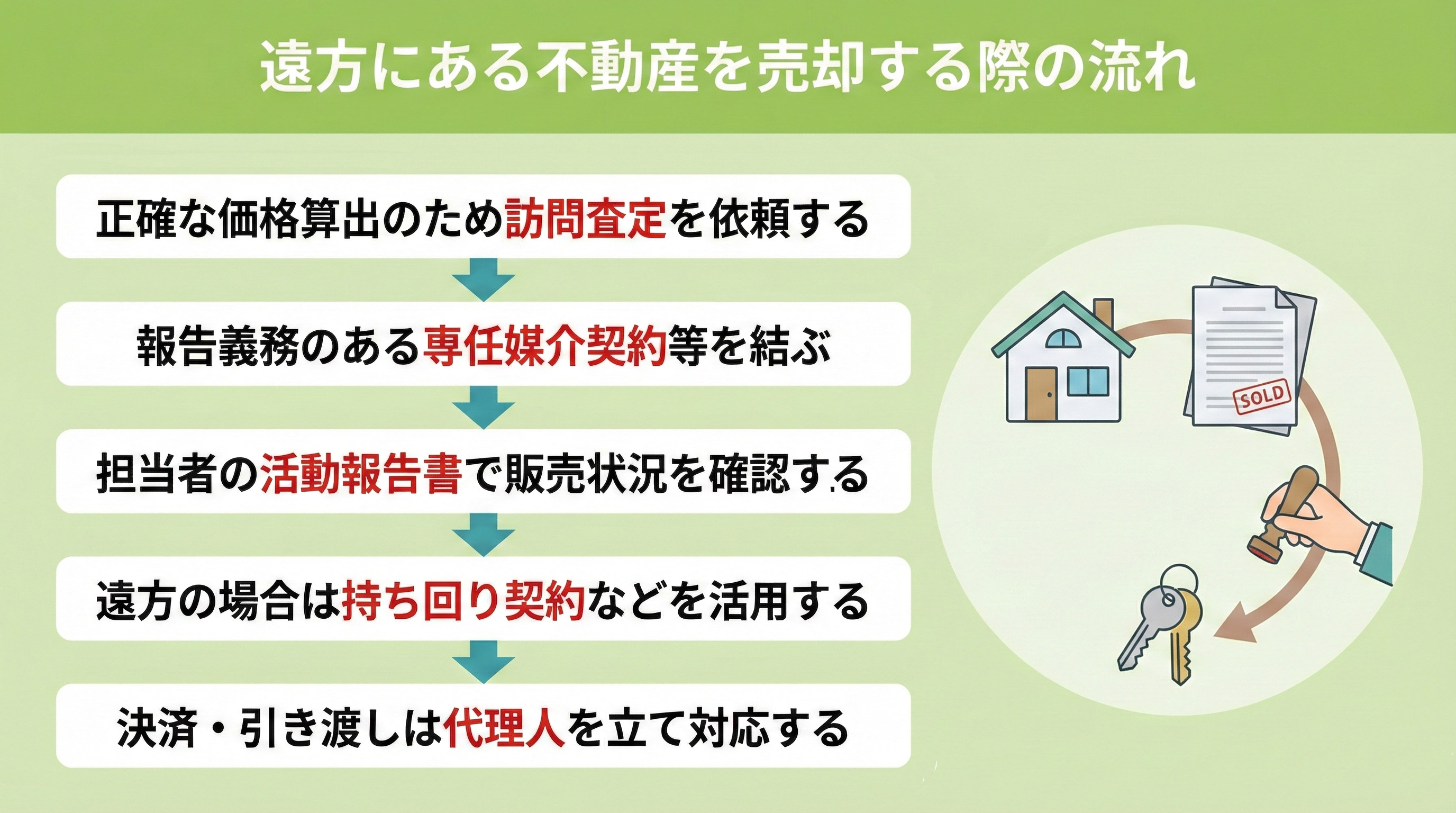 遠方にある不動産を売却する際の流れ

正確な価格算出のため訪問査定を依頼する

報告義務のある専任媒介契約等を結ぶ

担当者の活動報告書で販売状況を確認する

遠方の場合は持ち回り契約などを活用する

決済・引き渡しは代理人を立て対応する

SOLD